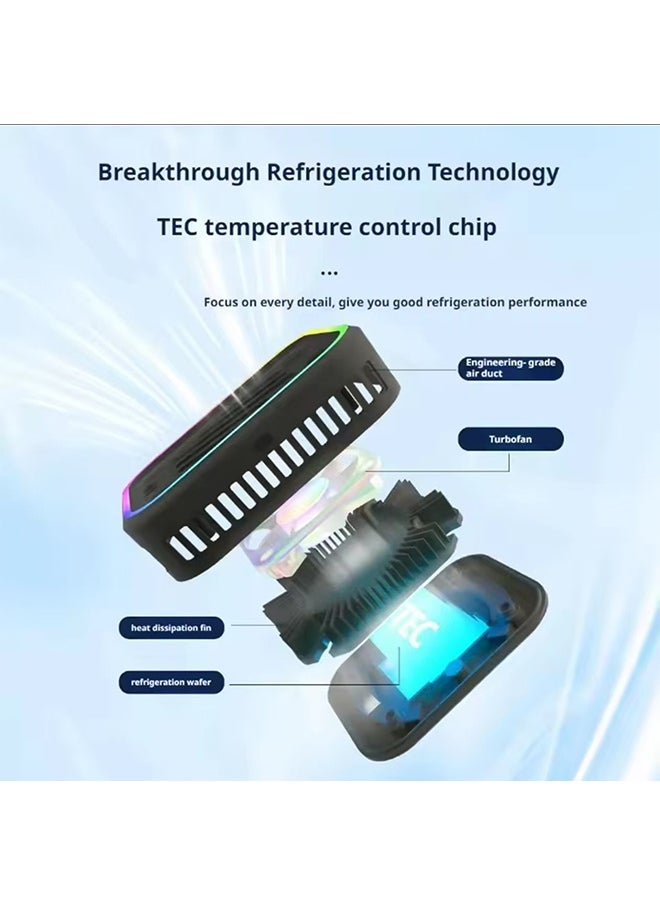 Breakthrough Refrigeration Technology

TEC temperature control chip

...

Focus on every detail, give you good refrigeration performance

Engineering- grade air duct

Turbofan

heat dissipation fin

refrigeration wafer

TEC